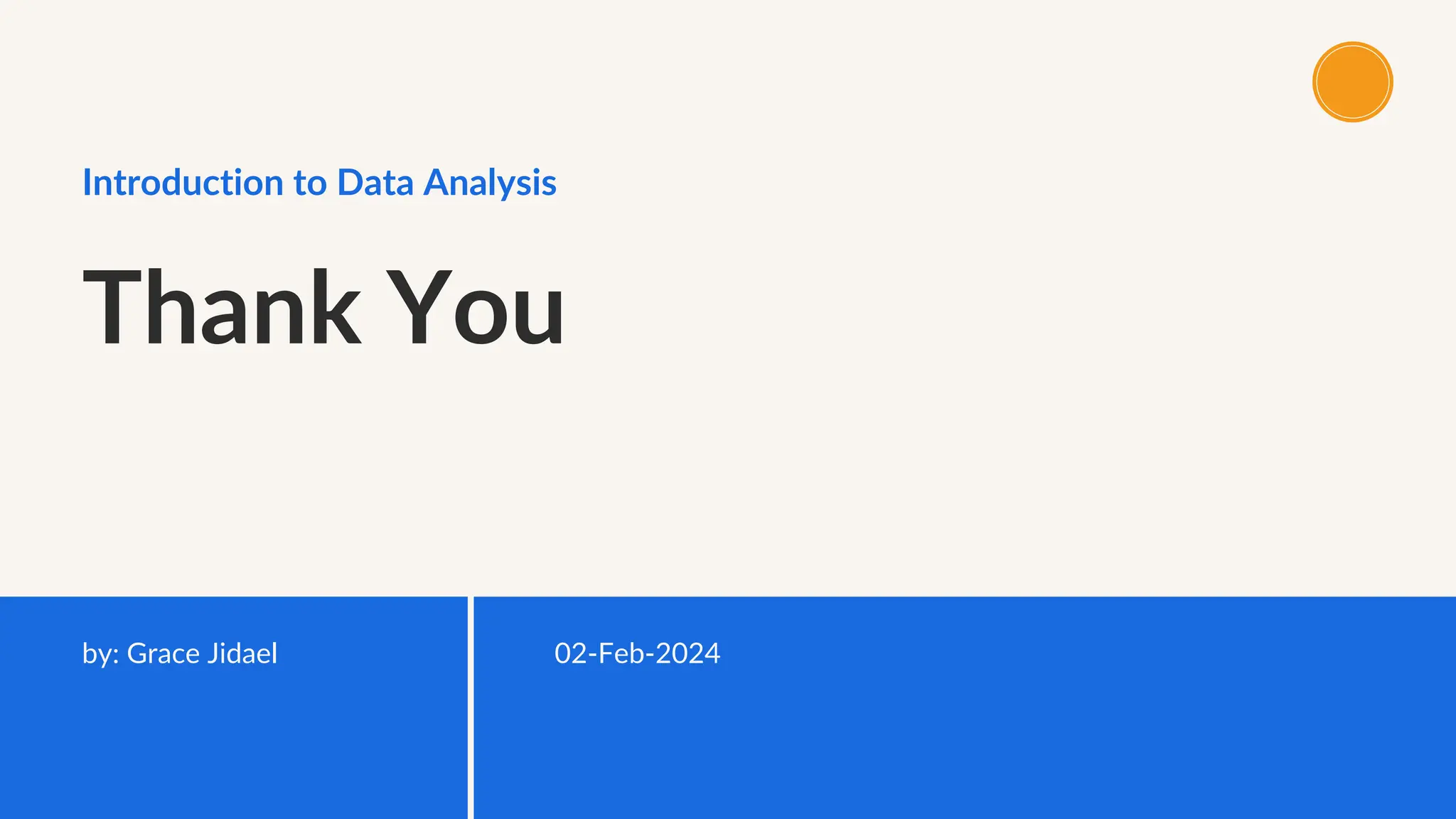 Introduction to Data Analysis

Thank You

by: Grace Jidael

02-Feb-2024